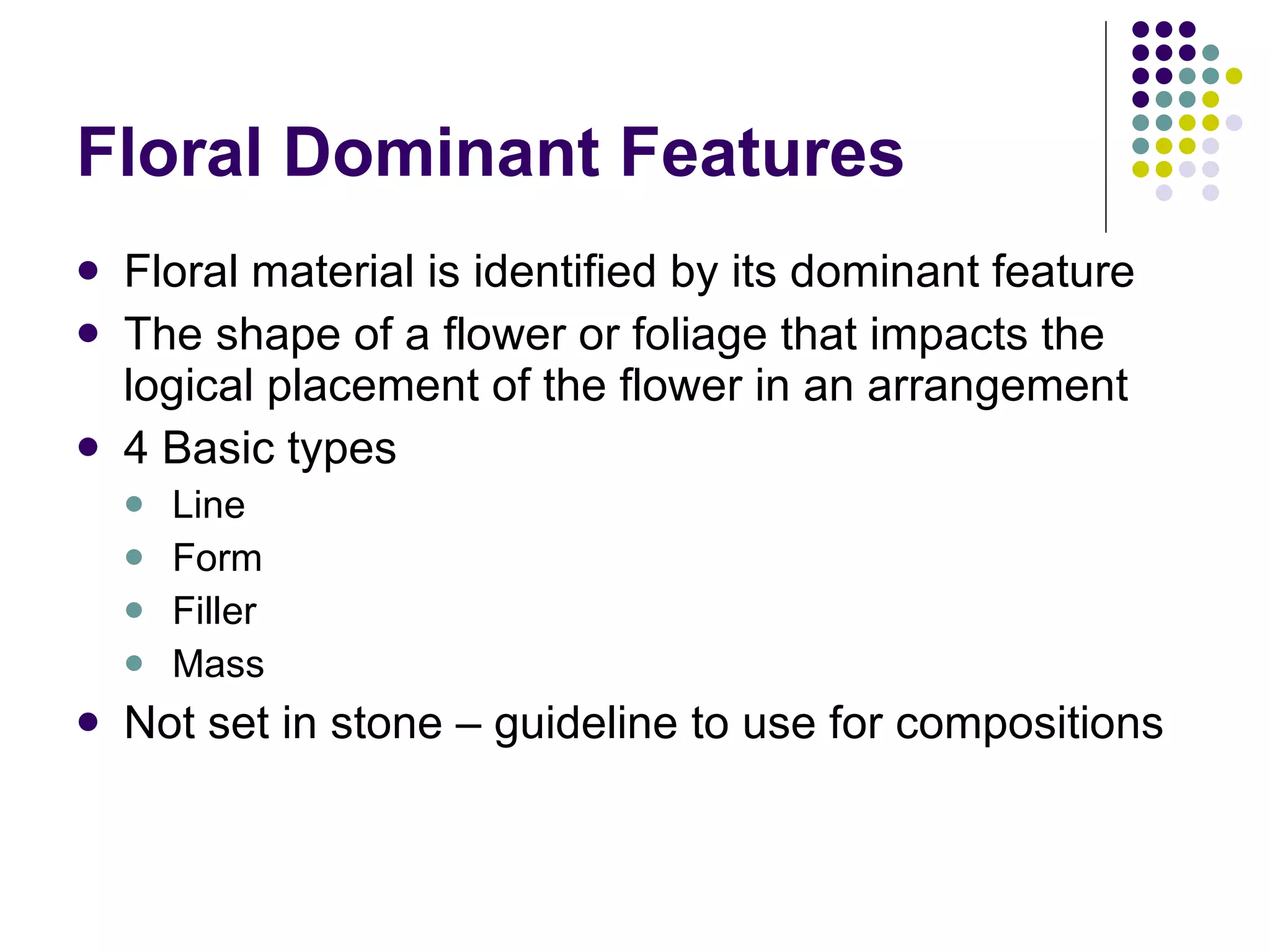 Floral Dominant Features

- Floral material is identified by its dominant feature
- The shape of a flower or foliage that impacts the logical placement of the flower in an arrangement
- 4 Basic types
  - Line
  - Form
  - Filler
  - Mass
- Not set in stone – guideline to use for compositions